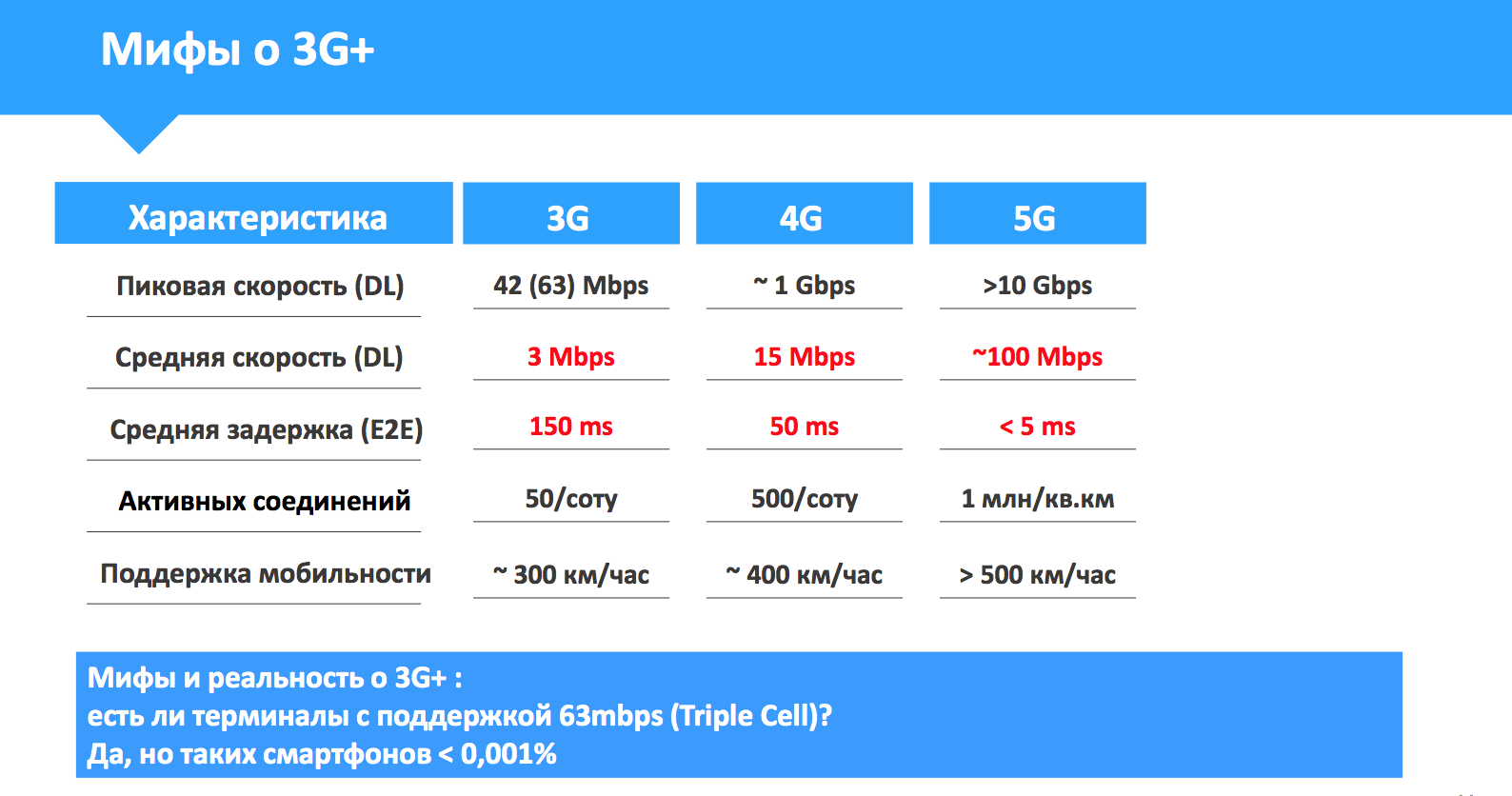 Мифы о 3G+

| Характеристика | 3G | 4G | 5G |
|---|---|---|---|
| Пиковая скорость (DL) | 42 (63) Mbps | ~ 1 Gbps | >10 Gbps |
| Средняя скорость (DL) | 3 Mbps | 15 Mbps | ~100 Mbps |
| Средняя задержка (E2E) | 150 ms | 50 ms | < 5 ms |
| Активных соединений | 50/соту | 500/соту | 1 млн/кв.км |
| Поддержка мобильности | ~ 300 км/час | ~ 400 км/час | > 500 км/час |

Мифы и реальность о 3G+ :
есть ли терминалы с поддержкой 63mbps (Triple Cell)?
Да, но таких смартфонов < 0,001%